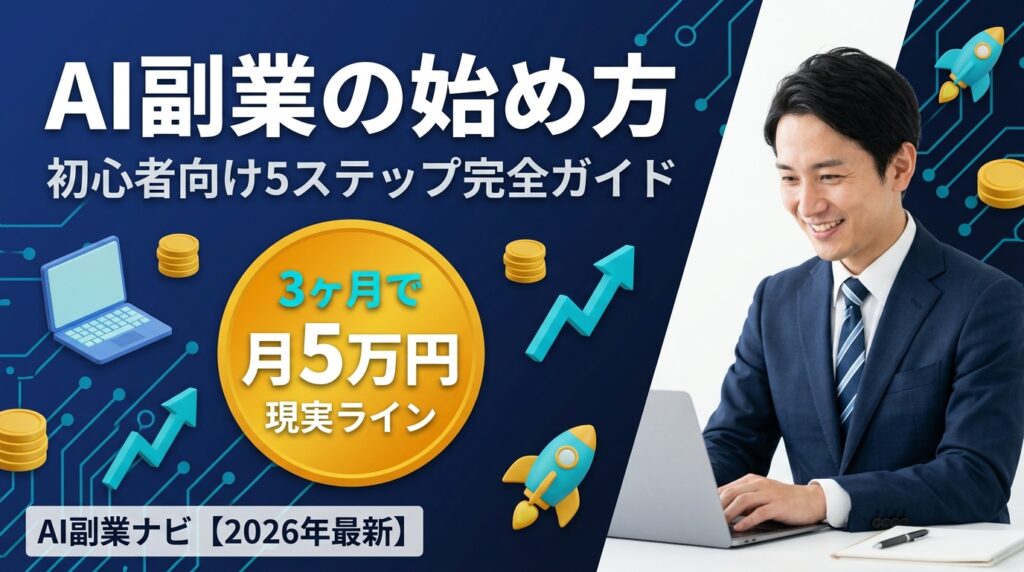 AI副業の始め方
初心者向け5ステップ完全ガイド

3ヶ月で
月5万円
現実ライン

AI副業ナビ【2026年最新】